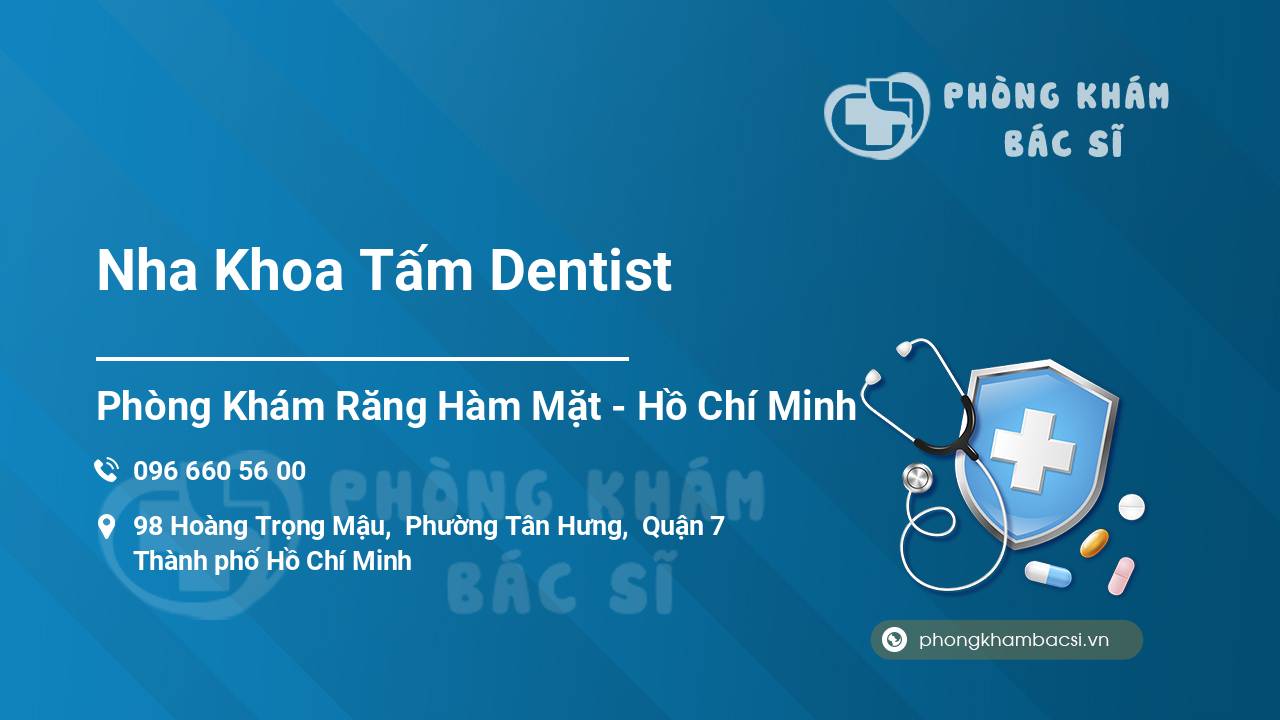 PHÒNG KHÁM
BÁC SĨ

Nha Khoa Tấm Dentist

Phòng Khám Răng Hàm Mặt - Hồ Chí Minh

096 660 56 00

98 Hoàng Trọng Mậu, Phường Tân Hưng, Quận 7
Thành phố Hồ Chí Minh

PHÒNG KHÁM
BÁC SĨ

phongkhambacsi.vn